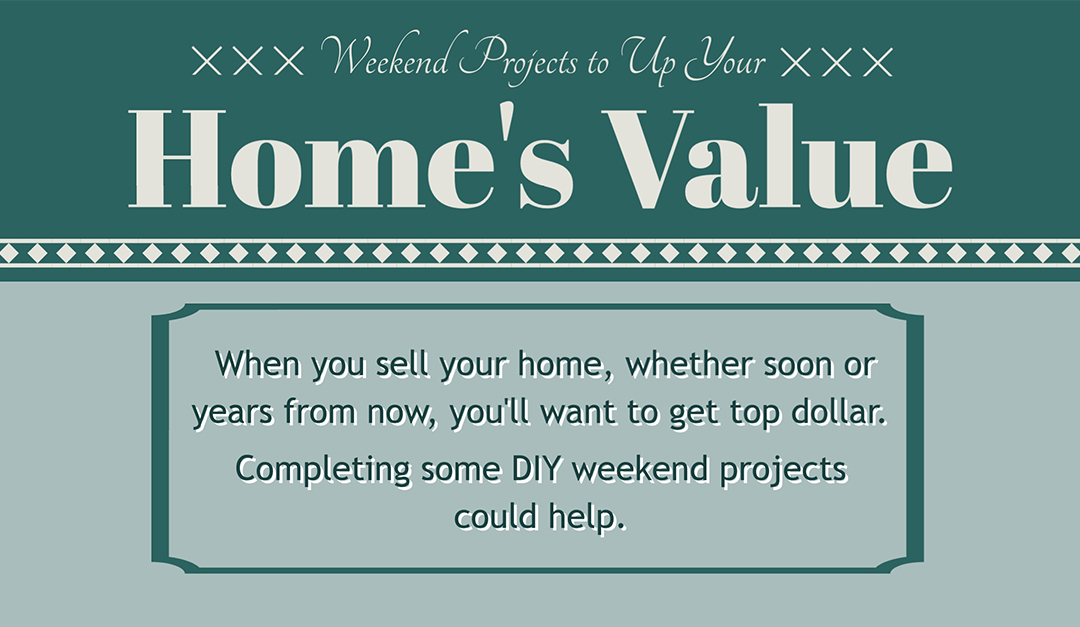 ××× Weekend Projects to Up Your ×××

Home's Value

When you sell your home, whether soon or years from now, you'll want to get top dollar.

Completing some DIY weekend projects could help.